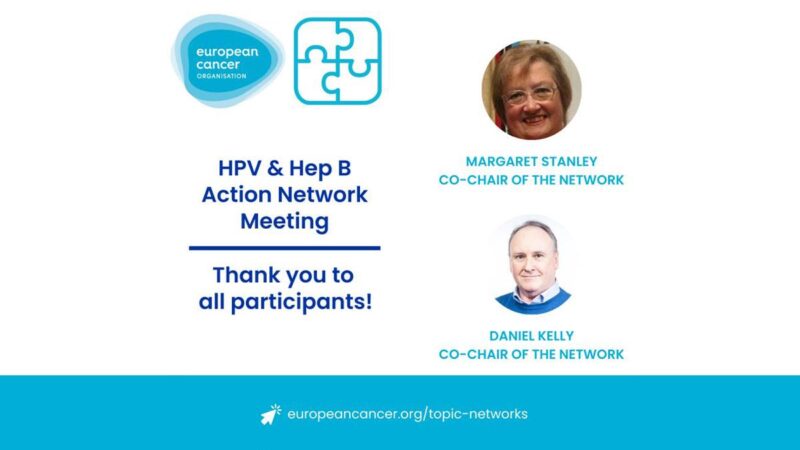 european cancer ORGANISATION

HPV & Hep B Action Network Meeting

Thank you to all participants!

MARGARET STANLEY
CO-CHAIR OF THE NETWORK

DANIEL KELLY
CO-CHAIR OF THE NETWORK

europeancancer.org/topic-networks